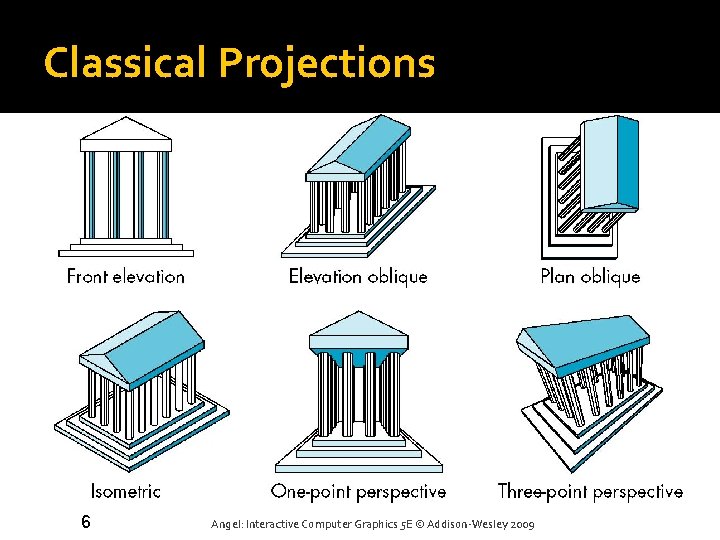 Classical Projections

Front elevation

Elevation oblique

Plan oblique

Isometric

One-point perspective

Three-point perspective

6

Angel: Interactive Computer Graphics 5E © Addison-Wesley 2009